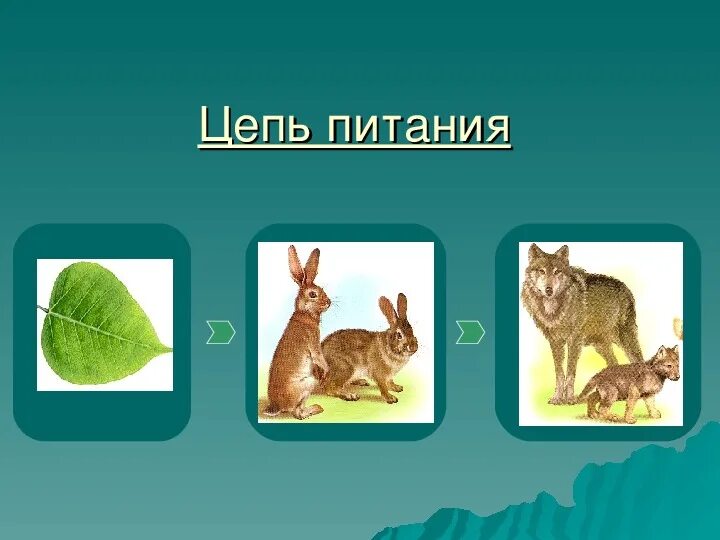 Цепь питания